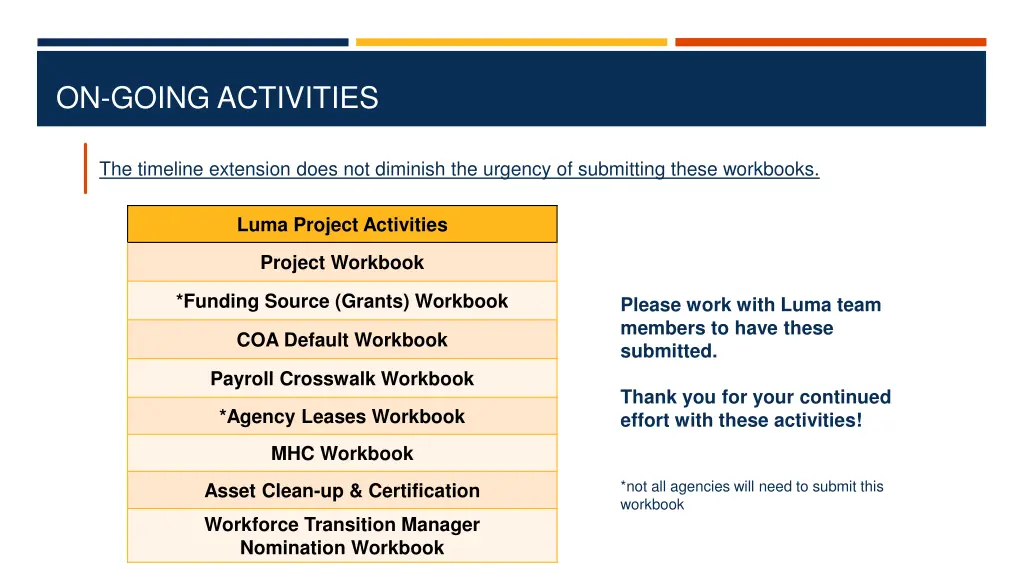 ON-GOING ACTIVITIES

The timeline extension does not diminish the urgency of submitting these workbooks.

| Luma Project Activities |
|---|
| Project Workbook |
| *Funding Source (Grants) Workbook |
| COA Default Workbook |
| Payroll Crosswalk Workbook |
| *Agency Leases Workbook |
| MHC Workbook |
| Asset Clean-up & Certification |
| Workforce Transition Manager Nomination Workbook |

Please work with Luma team members to have these submitted.

Thank you for your continued effort with these activities!

*not all agencies will need to submit this workbook